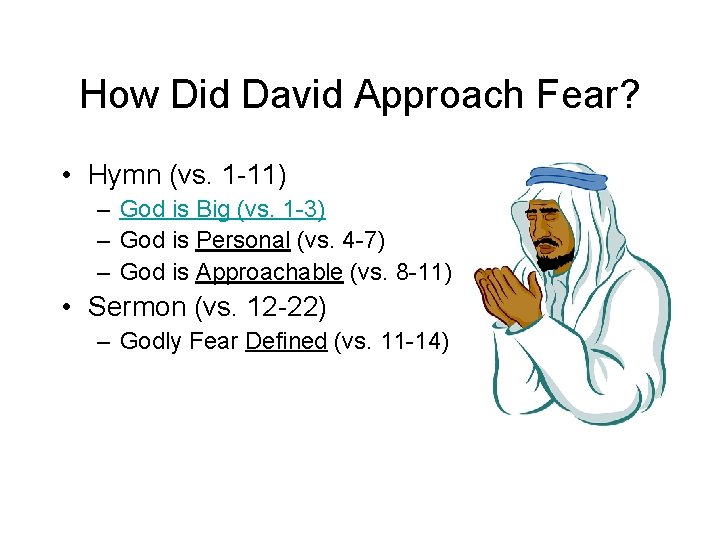 How Did David Approach Fear?

• Hymn (vs. 1-11)
– God is Big (vs. 1-3)
– God is Personal (vs. 4-7)
– God is Approachable (vs. 8-11)
• Sermon (vs. 12-22)
– Godly Fear Defined (vs. 11-14)